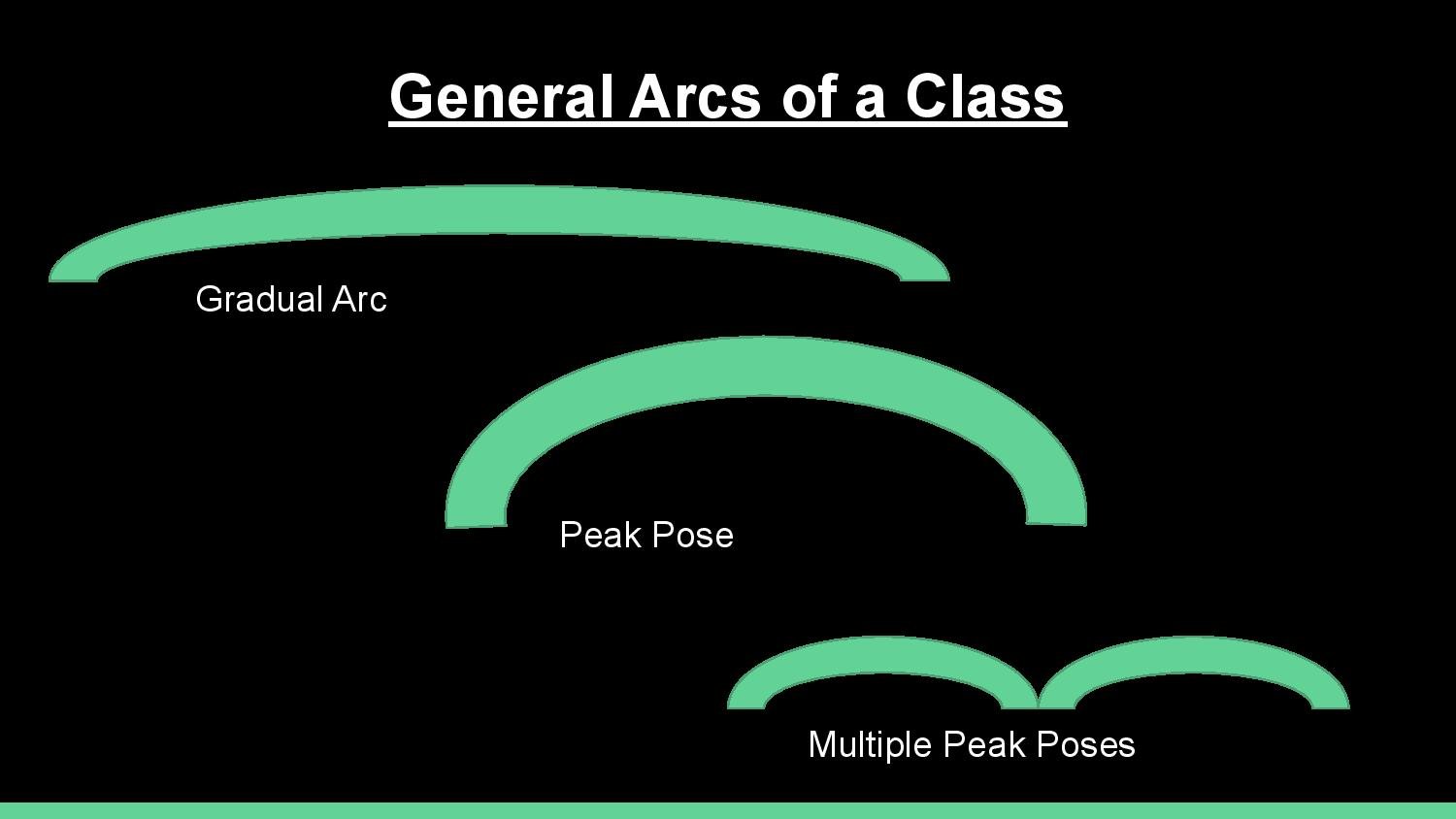 General Arcs of a Class

Gradual Arc

Peak Pose

Multiple Peak Poses